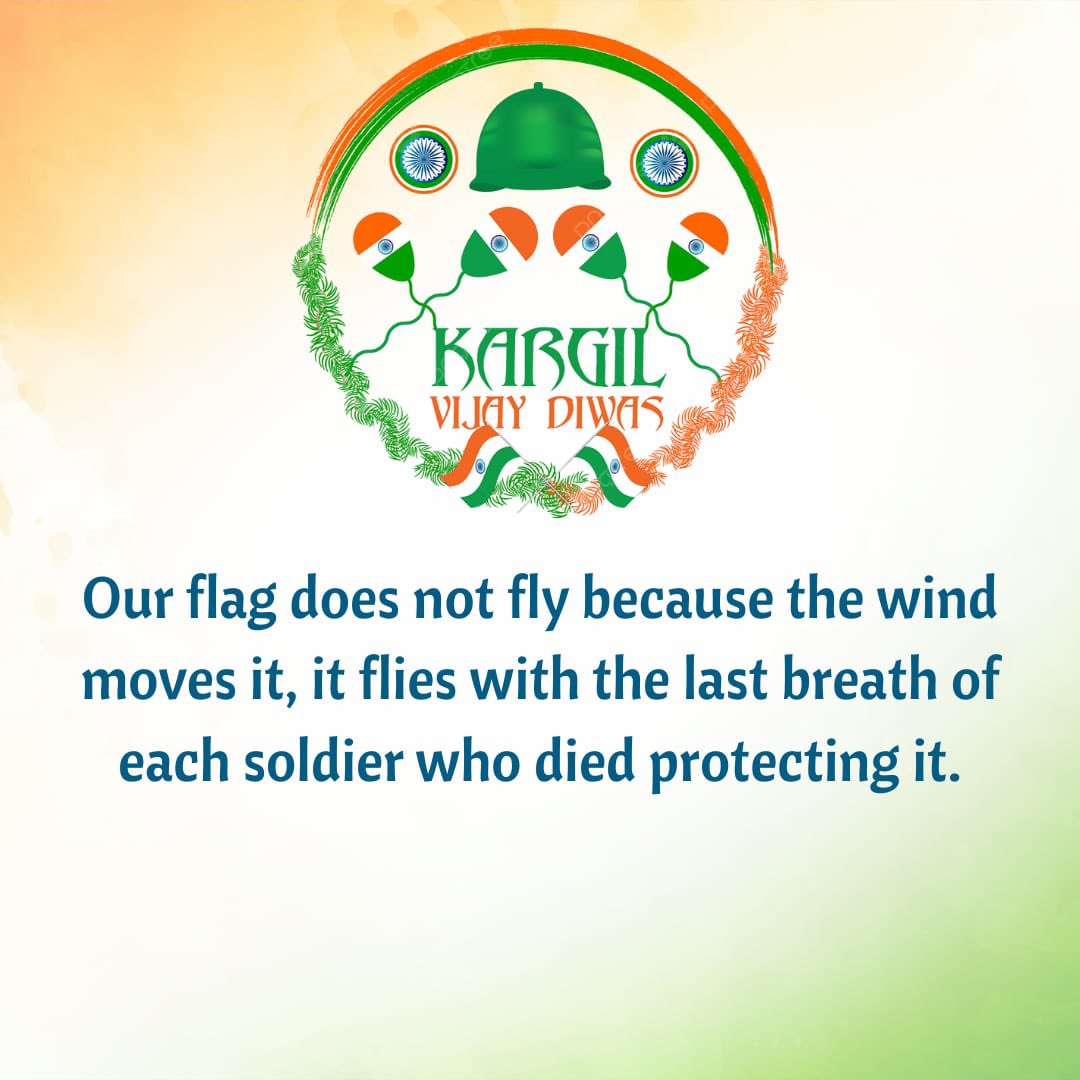 KARGIL
VIJAY DIWAS

Our flag does not fly because the wind moves it, it flies with the last breath of each soldier who died protecting it.